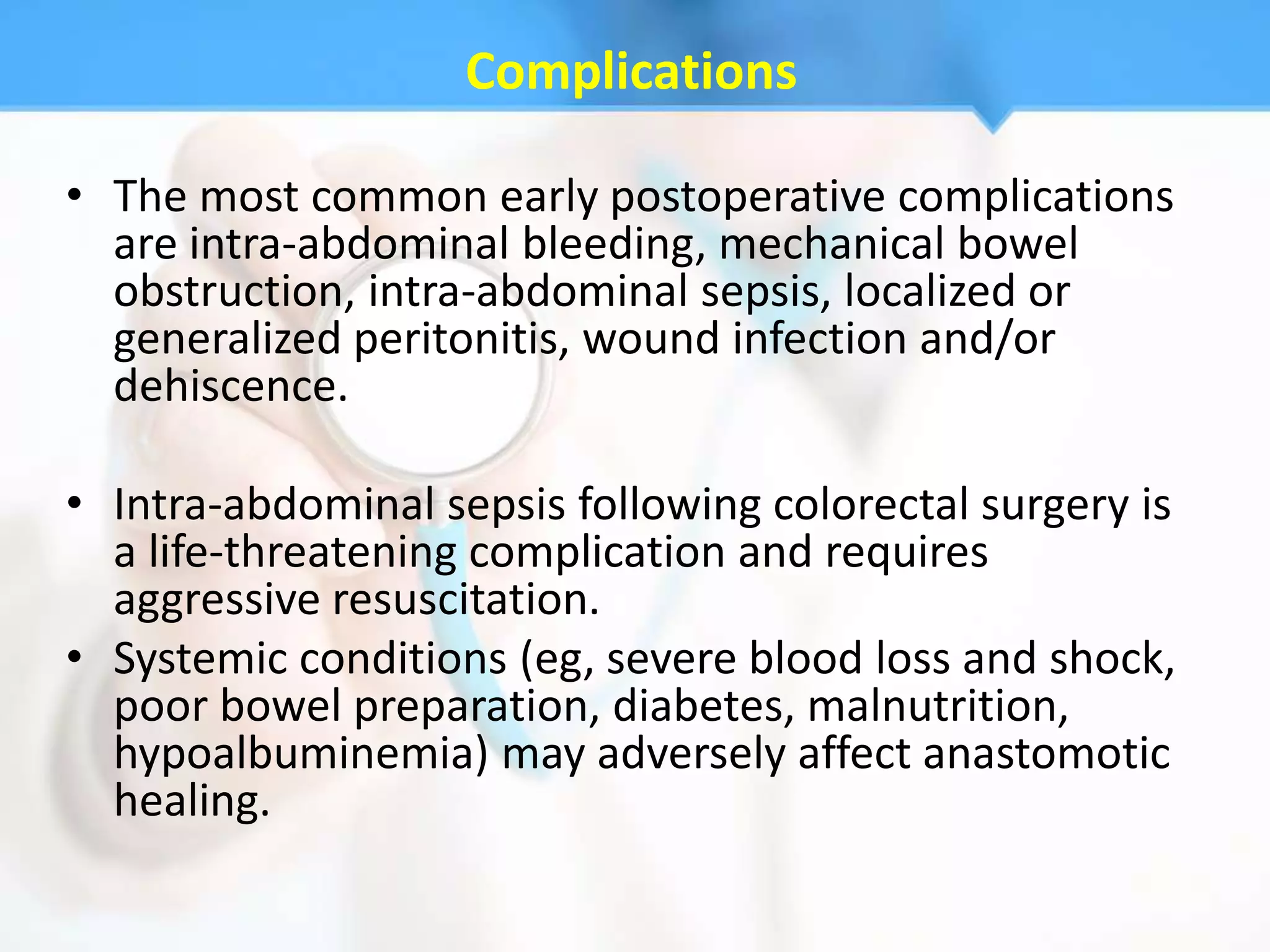 Complications

• The most common early postoperative complications are intra-abdominal bleeding, mechanical bowel obstruction, intra-abdominal sepsis, localized or generalized peritonitis, wound infection and/or dehiscence.

• Intra-abdominal sepsis following colorectal surgery is a life-threatening complication and requires aggressive resuscitation.

• Systemic conditions (eg, severe blood loss and shock, poor bowel preparation, diabetes, malnutrition, hypoalbuminemia) may adversely affect anastomotic healing.